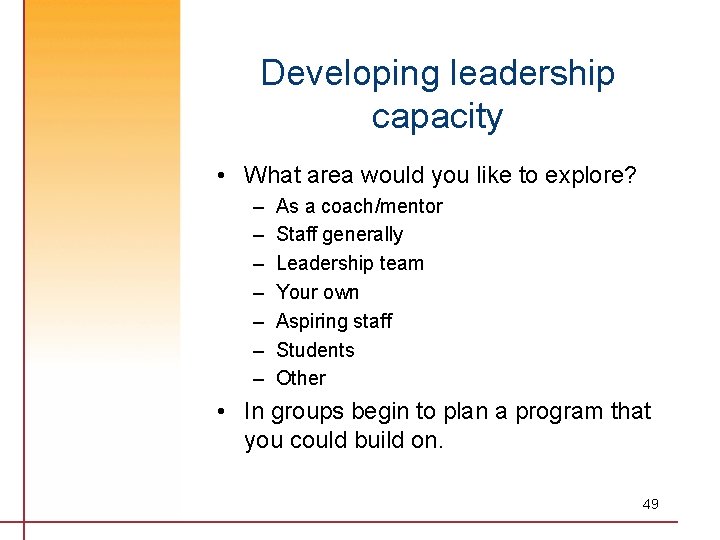 Developing leadership capacity

• What area would you like to explore?
  – As a coach/mentor
  – Staff generally
  – Leadership team
  – Your own
  – Aspiring staff
  – Students
  – Other
• In groups begin to plan a program that you could build on.

49